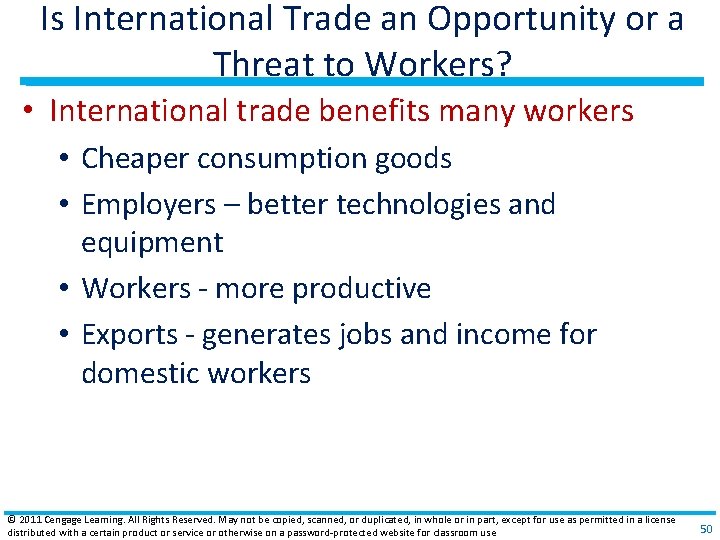 Is International Trade an Opportunity or a Threat to Workers?

• International trade benefits many workers
  • Cheaper consumption goods
  • Employers – better technologies and equipment
  • Workers - more productive
  • Exports - generates jobs and income for domestic workers

© 2011 Cengage Learning. All Rights Reserved. May not be copied, scanned, or duplicated, in whole or in part, except for use as permitted in a license distributed with a certain product or service or otherwise on a password-protected website for classroom use

50